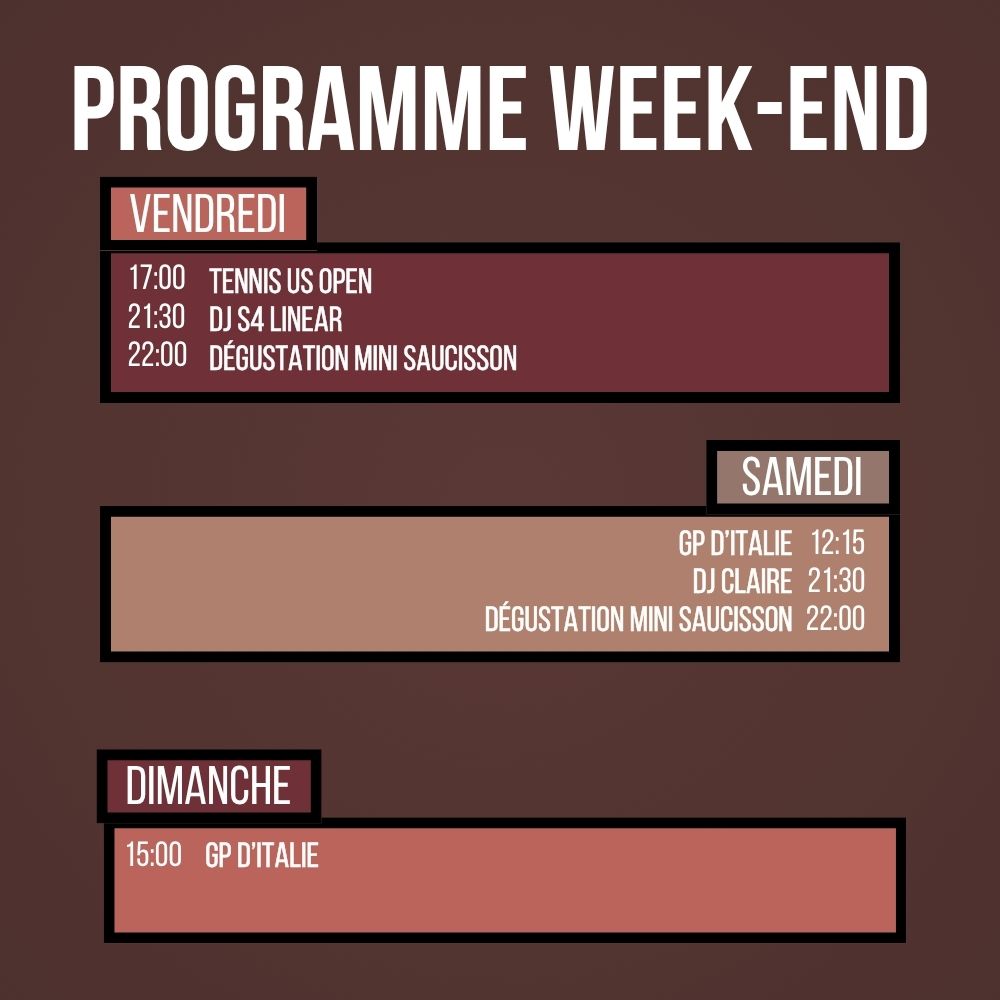 PROGRAMME WEEK-END

VENDREDI

17:00 TENNIS US OPEN
21:30 DJ S4 LINEAR
22:00 DÉGUSTATION MINI SAUCISSON

SAMEDI

GP D'ITALIE 12:15
DJ CLAIRE 21:30
DÉGUSTATION MINI SAUCISSON 22:00

DIMANCHE

15:00 GP D'ITALIE